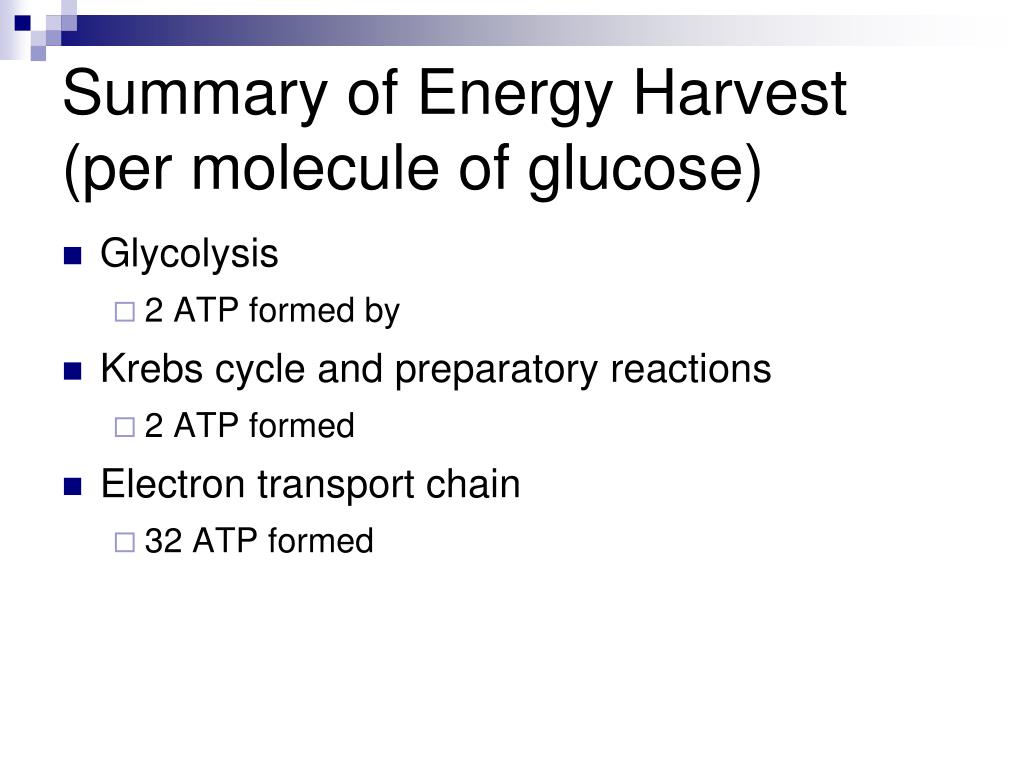 Summary of Energy Harvest (per molecule of glucose)

Glycolysis

2 ATP formed by

Krebs cycle and preparatory reactions

2 ATP formed

Electron transport chain

32 ATP formed